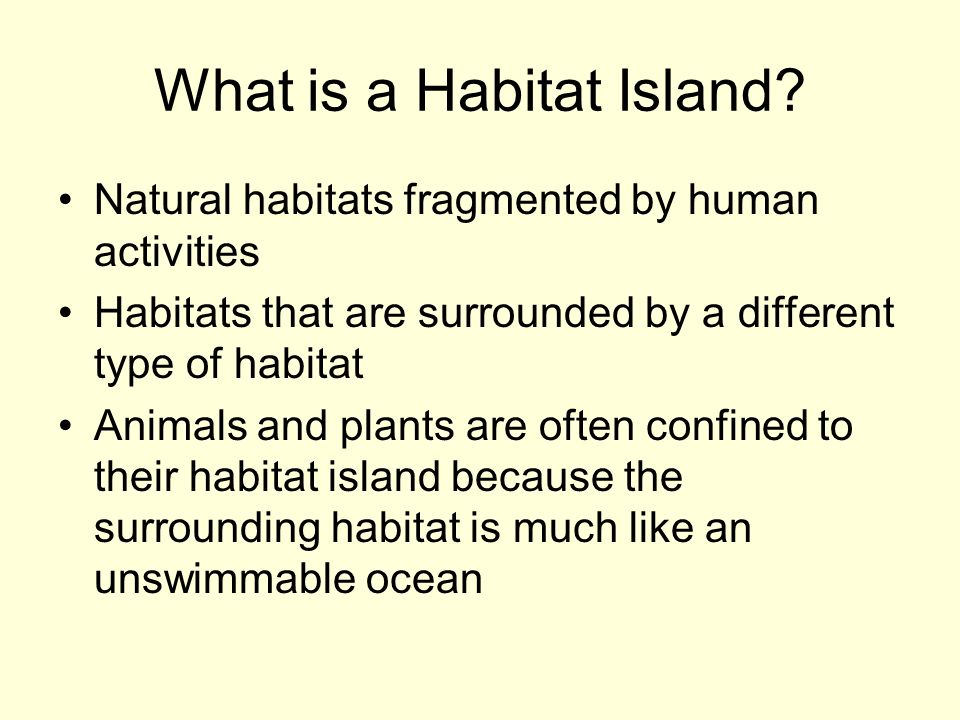 What is a Habitat Island?

• Natural habitats fragmented by human activities
• Habitats that are surrounded by a different type of habitat
• Animals and plants are often confined to their habitat island because the surrounding habitat is much like an unswimmable ocean